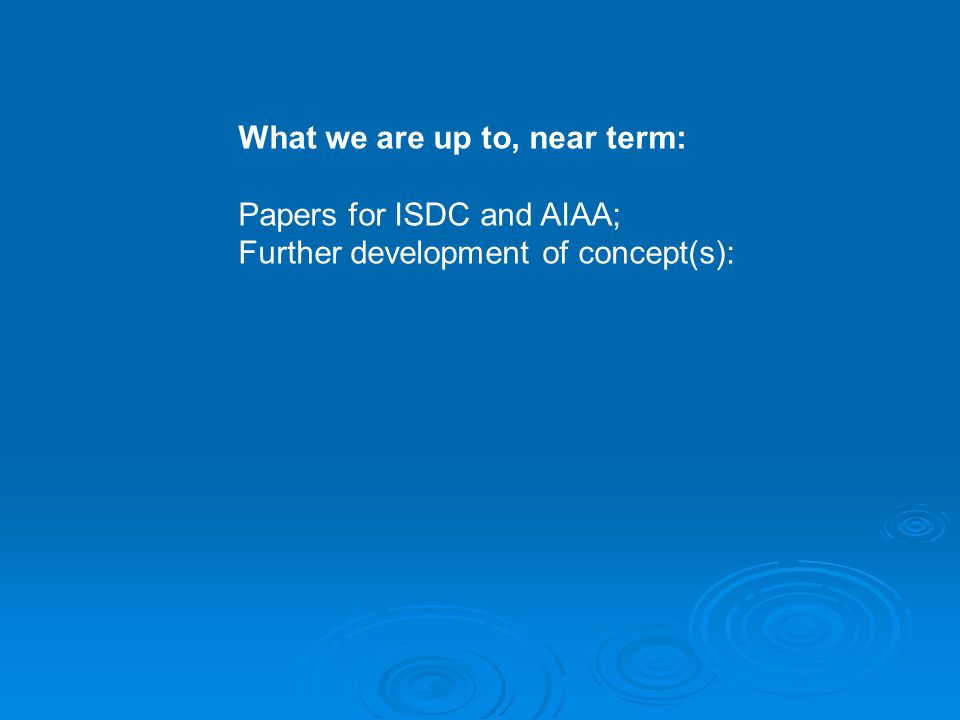 What we are up to, near term:

Papers for ISDC and AIAA;
Further development of concept(s):